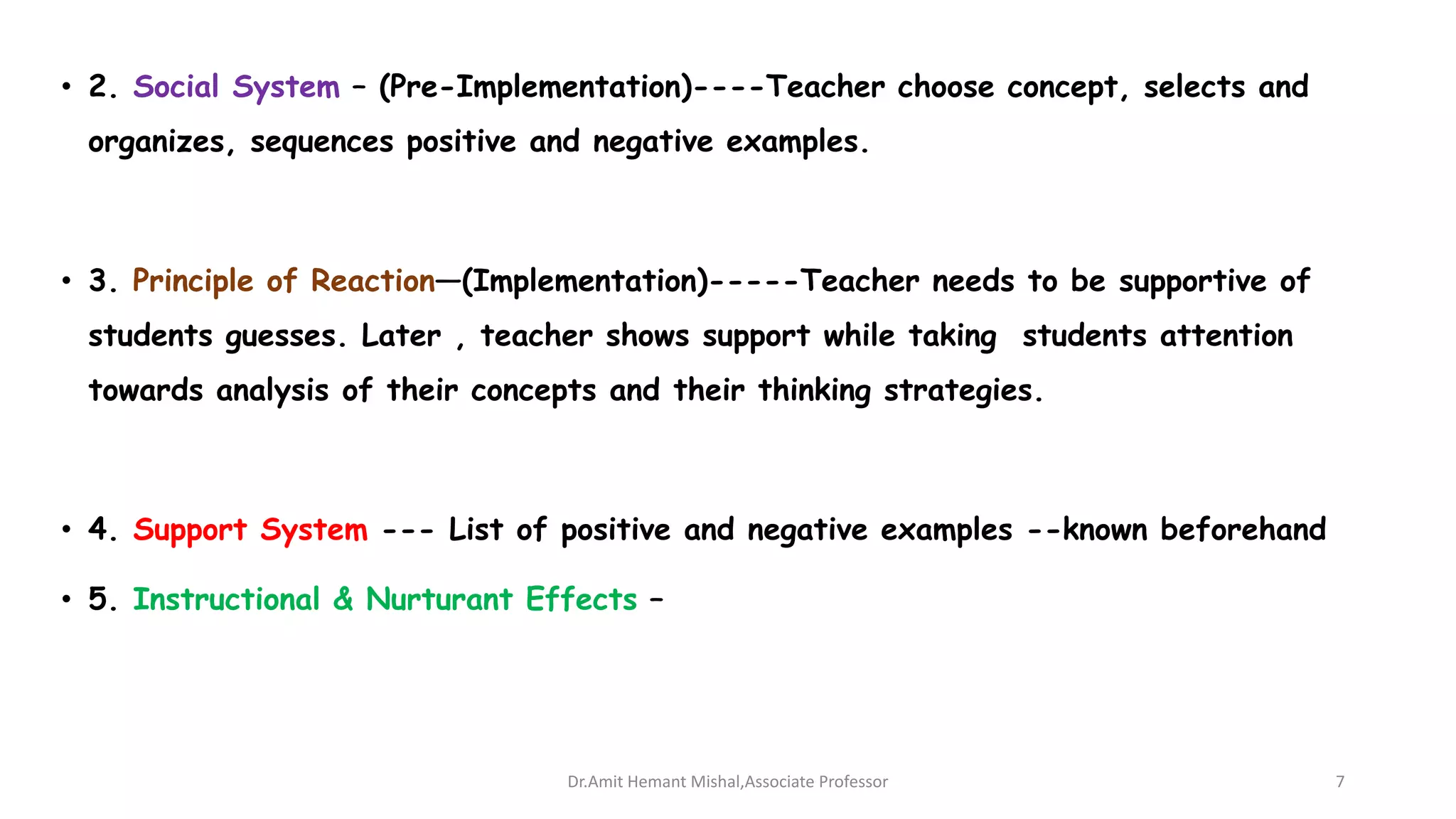 • 2. Social System – (Pre-Implementation)----Teacher choose concept, selects and organizes, sequences positive and negative examples.

• 3. Principle of Reaction—(Implementation)-----Teacher needs to be supportive of students guesses. Later , teacher shows support while taking students attention towards analysis of their concepts and their thinking strategies.

• 4. Support System --- List of positive and negative examples --known beforehand

• 5. Instructional & Nurturant Effects –

Dr.Amit Hemant Mishal,Associate Professor

7